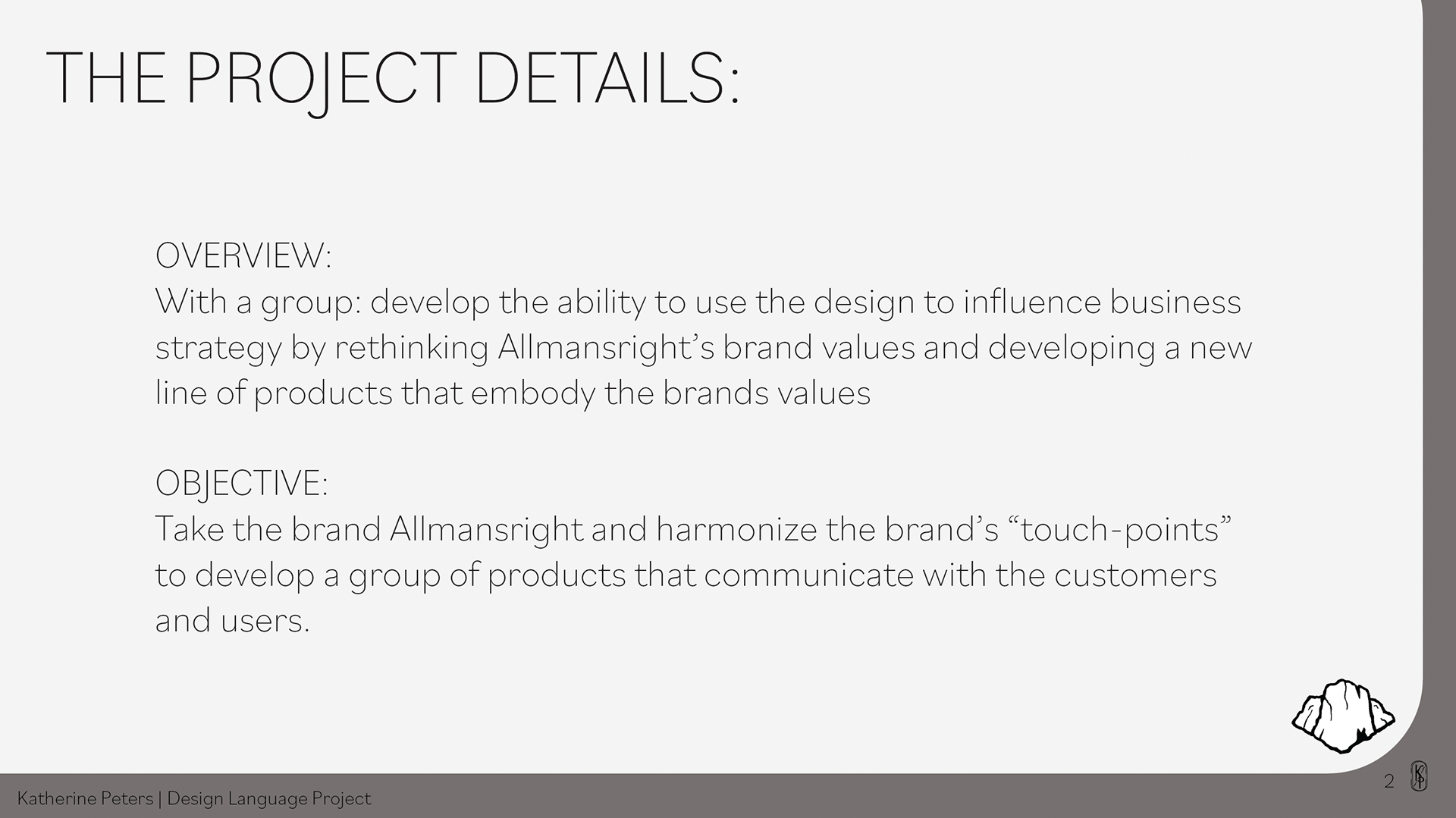 THE PROJECT DETAILS:

OVERVIEW:
With a group: develop the ability to use the design to influence business strategy by rethinking Allmansright's brand values and developing a new line of products that embody the brands values

OBJECTIVE:
Take the brand Allmansright and harmonize the brand's "touch-points" to develop a group of products that communicate with the customers and users.

Katherine Peters | Design Language Project

2